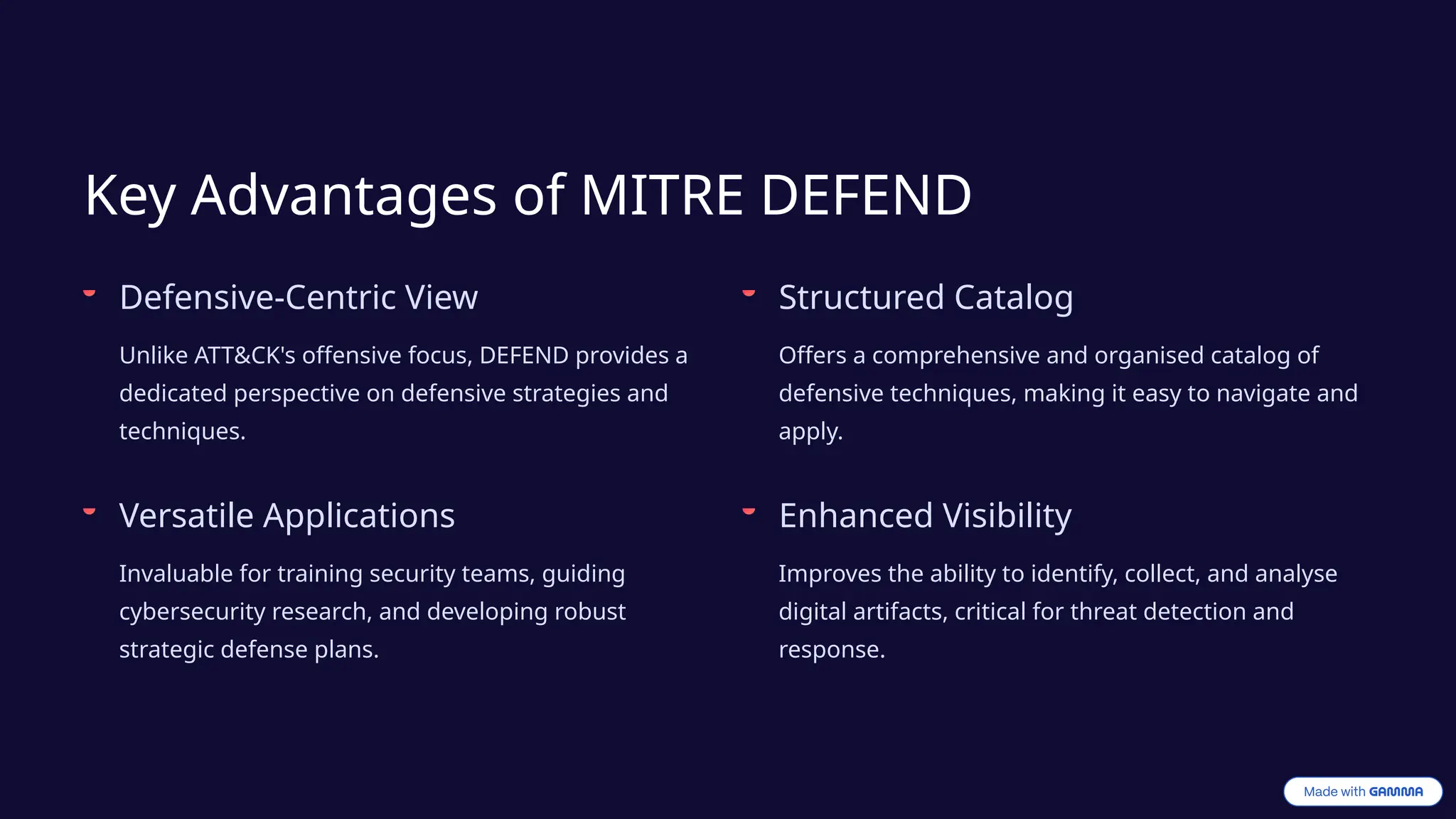 Key Advantages of MITRE DEFEND

Defensive-Centric View

Unlike ATT&CK's offensive focus, DEFEND provides a dedicated perspective on defensive strategies and techniques.

Versatile Applications

Invaluable for training security teams, guiding cybersecurity research, and developing robust strategic defense plans.

Structured Catalog

Offers a comprehensive and organised catalog of defensive techniques, making it easy to navigate and apply.

Enhanced Visibility

Improves the ability to identify, collect, and analyse digital artifacts, critical for threat detection and response.

Made with GAMMA